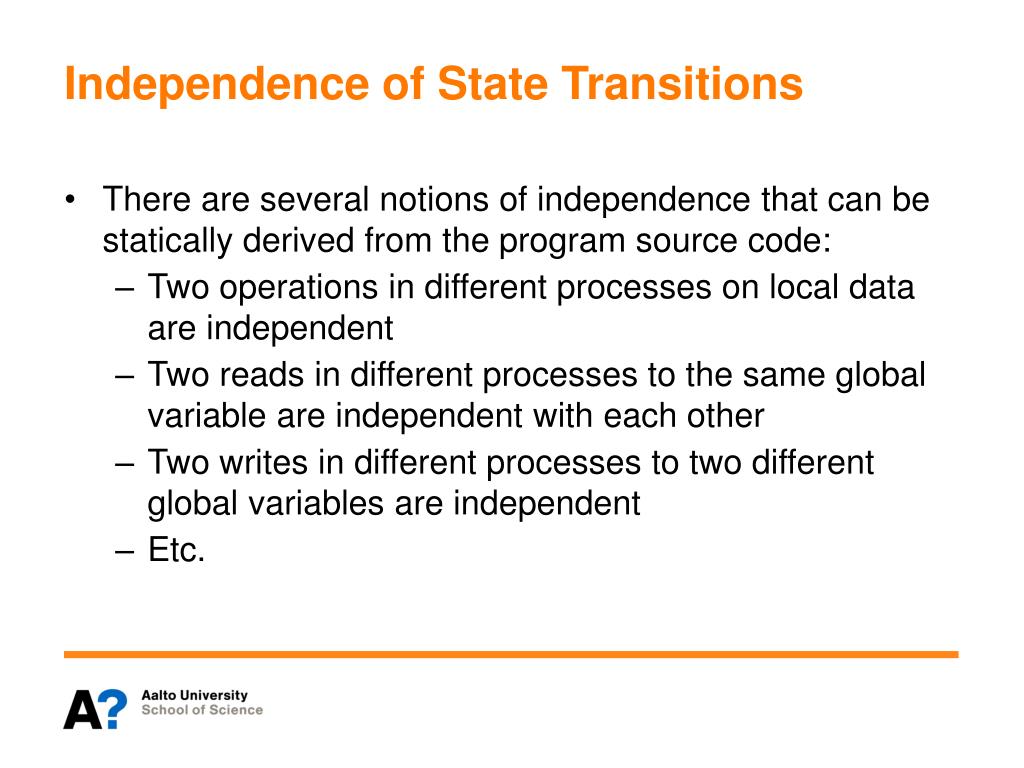 Independence of State Transitions

• There are several notions of independence that can be statically derived from the program source code:
– Two operations in different processes on local data are independent
– Two reads in different processes to the same global variable are independent with each other
– Two writes in different processes to two different global variables are independent
– Etc.

A?
Aalto University
School of Science